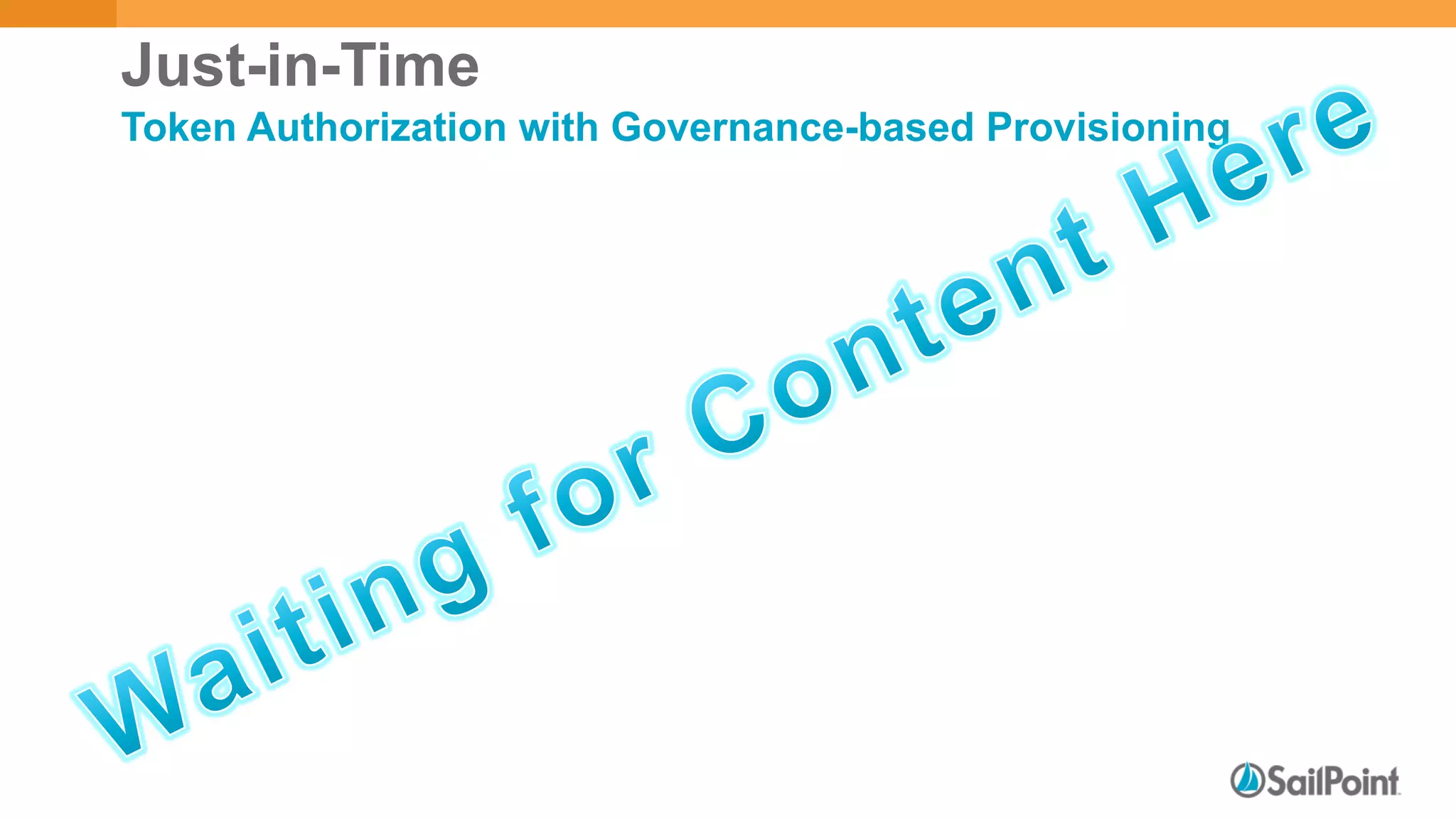 Just-in-Time

Token Authorization with Governance-based Provisioning

Waiting for Content Here

SailPoint